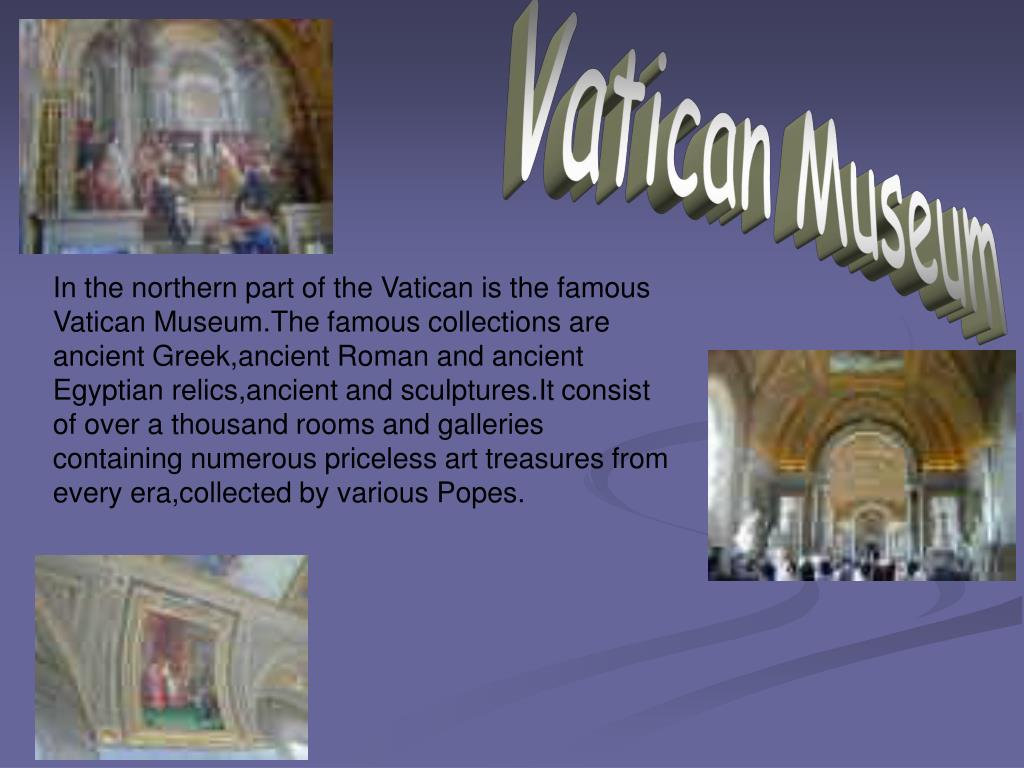 Vatican Museum

In the northern part of the Vatican is the famous Vatican Museum.The famous collections are ancient Greek,ancient Roman and ancient Egyptian relics,ancient and sculptures.It consist of over a thousand rooms and galleries containing numerous priceless art treasures from every era,collected by various Popes.